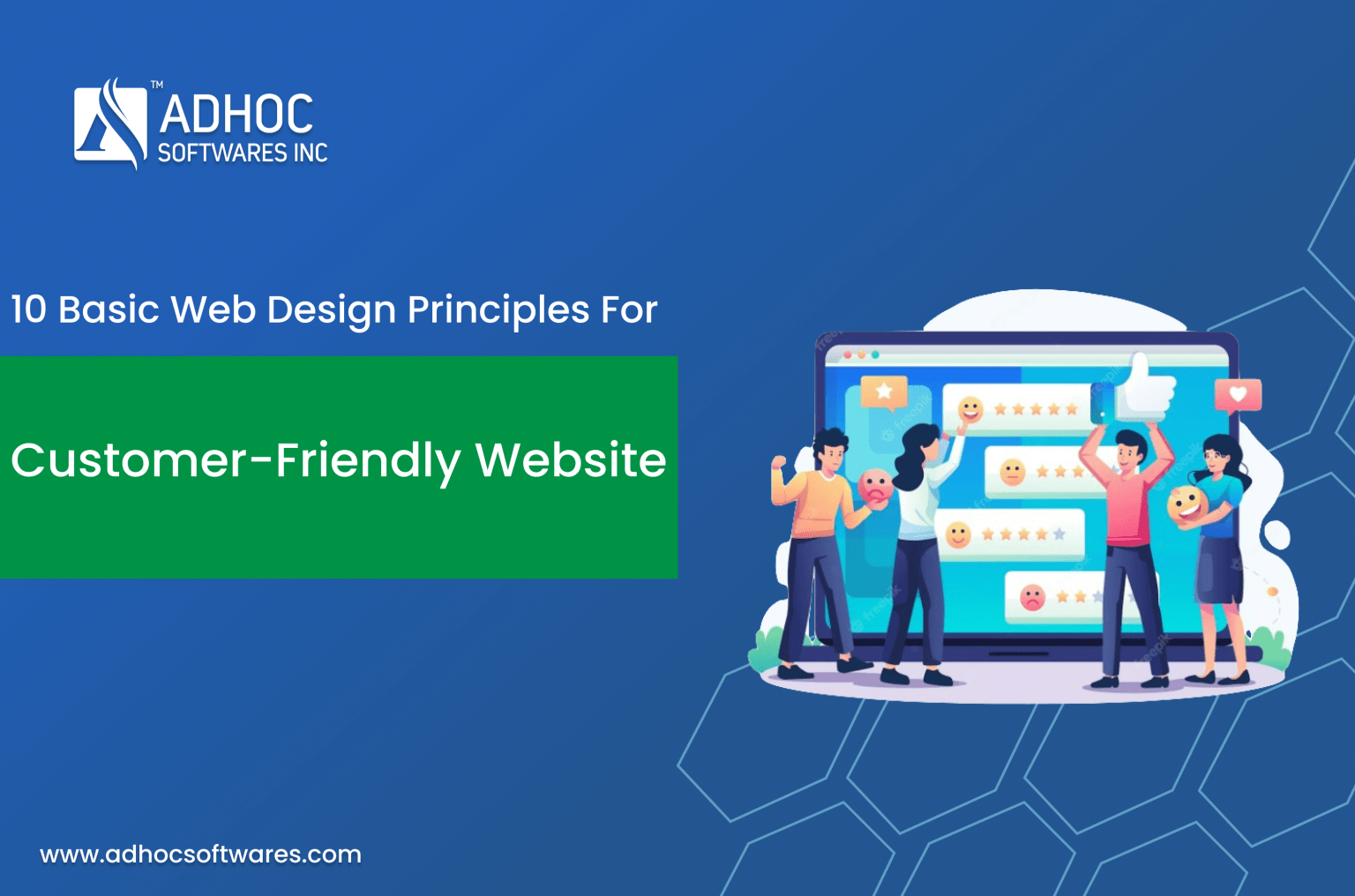 TM
ADHOC
SOFTWARES INC

10 Basic Web Design Principles For

Customer-Friendly Website

www.adhocsoftwares.com